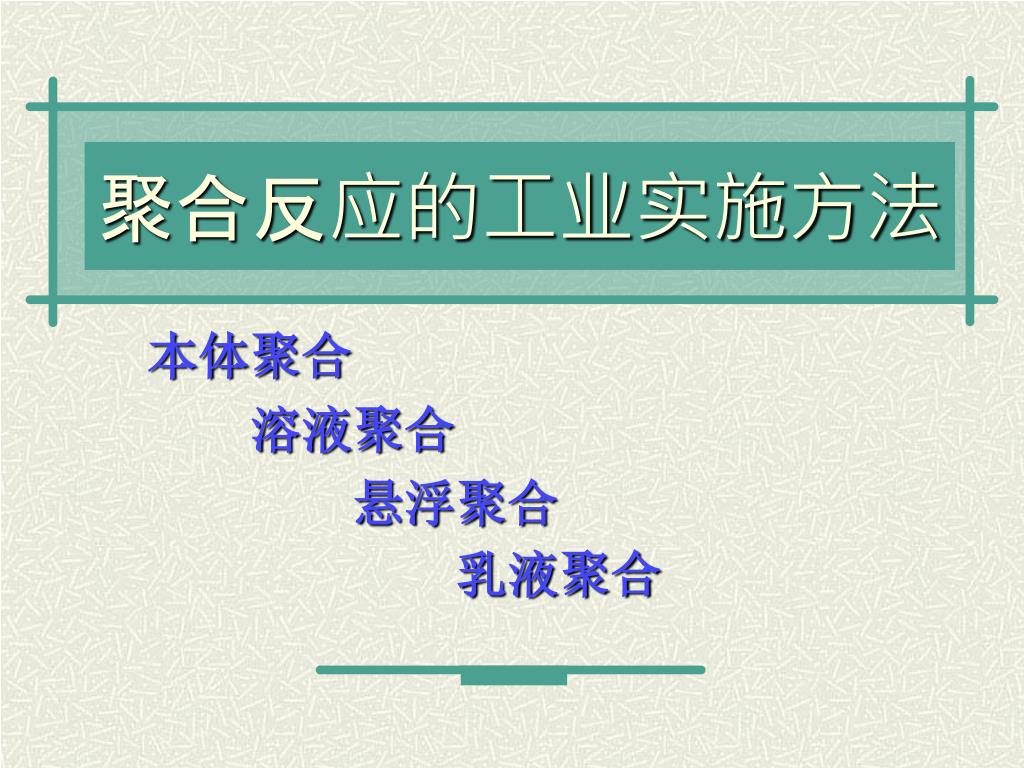 聚合反应的工业实施方法

本体聚合

溶液聚合

悬浮聚合

乳液聚合